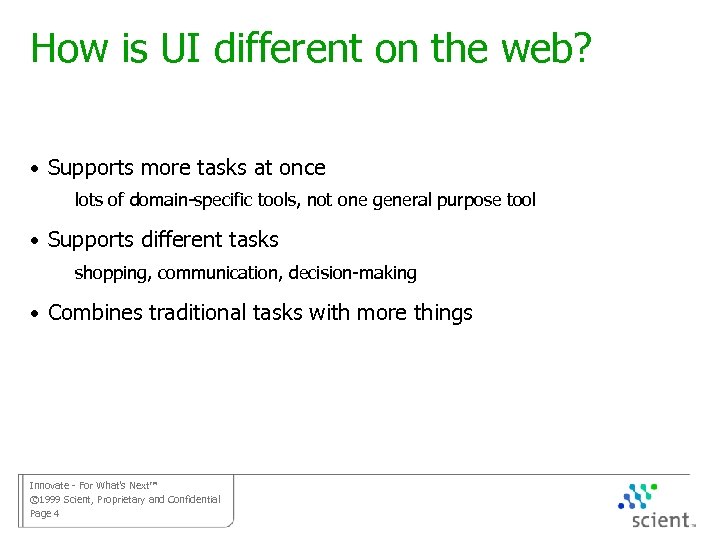 How is UI different on the web?

• Supports more tasks at once

lots of domain-specific tools, not one general purpose tool

• Supports different tasks

shopping, communication, decision-making

• Combines traditional tasks with more things

Innovate - For What's Next™
©1999 Scient, Proprietary and Confidential
Page 4

scient™